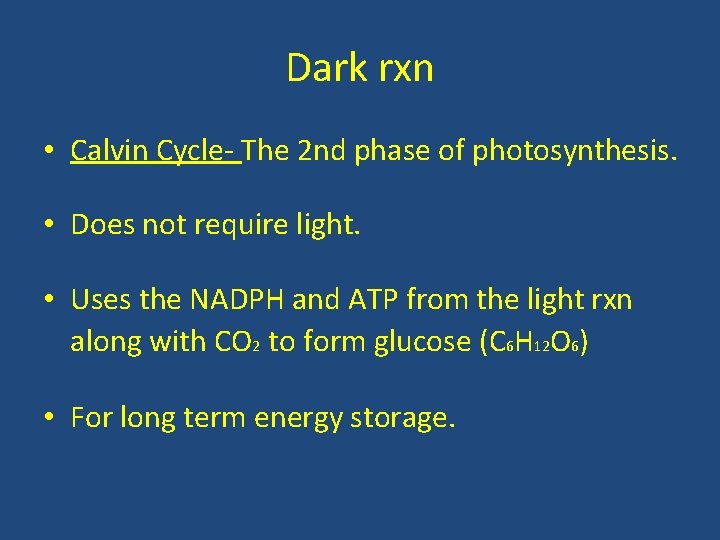 Dark rxn

• Calvin Cycle- The 2nd phase of photosynthesis.

• Does not require light.

• Uses the NADPH and ATP from the light rxn along with $CO_2$ to form glucose ($C_6H_{12}O_6$)

• For long term energy storage.